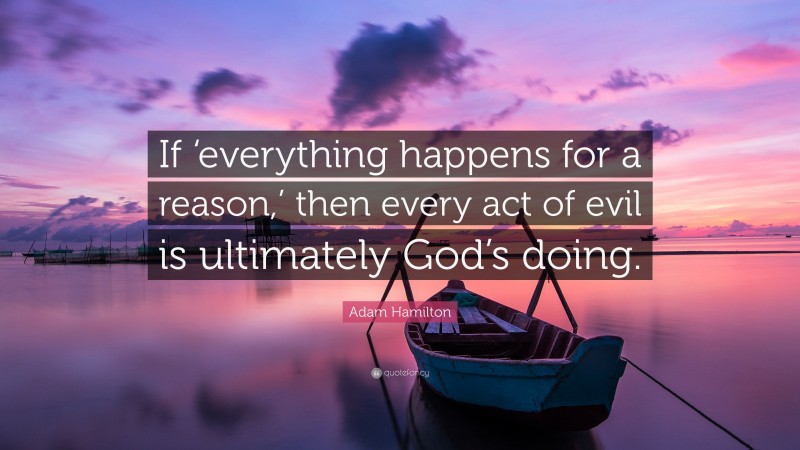 If ‘everything happens for a reason,’ then every act of evil is ultimately God’s doing.

Adam Hamilton

quotefancy